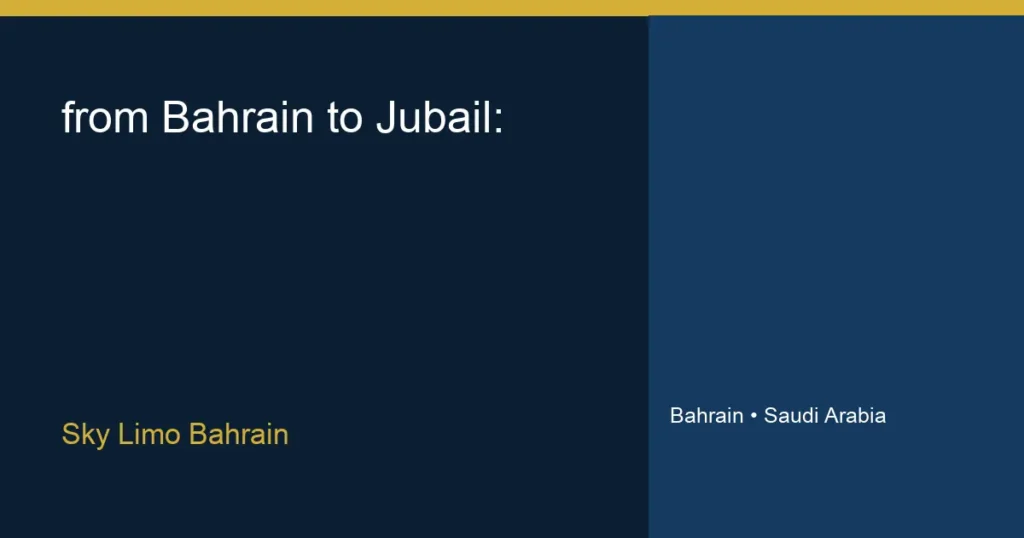 from Bahrain to Jubail:

Sky Limo Bahrain

Bahrain • Saudi Arabia